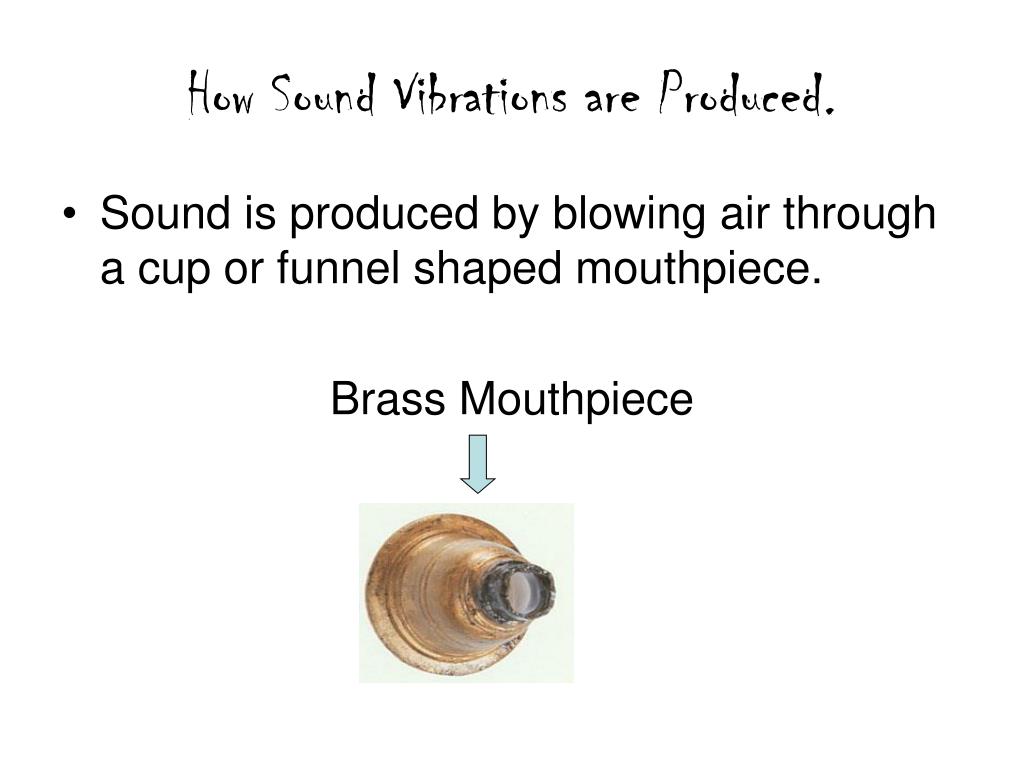 How Sound Vibrations are Produced.

• Sound is produced by blowing air through a cup or funnel shaped mouthpiece.

Brass Mouthpiece